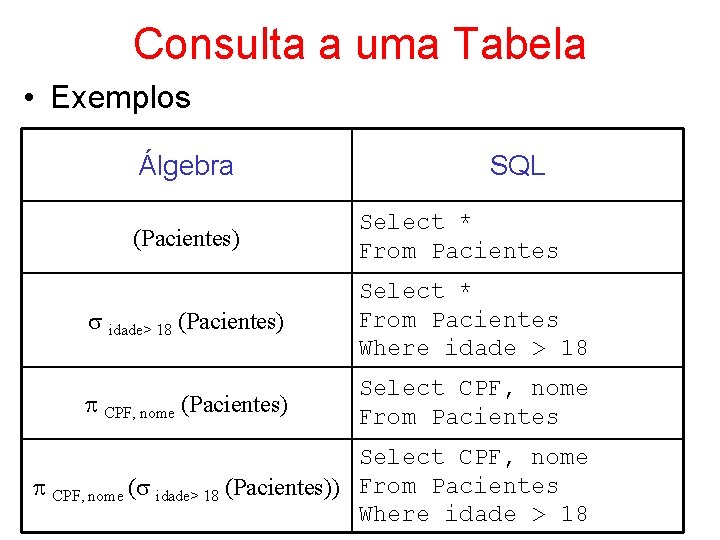 Consulta a uma Tabela

• Exemplos

| Álgebra | SQL |
|---|---|
| (Pacientes) | Select * From Pacientes |
| $\sigma_{idade>18}$ (Pacientes) | Select * From Pacientes Where idade > 18 |
| $\pi_{CPF, nome}$ (Pacientes) | Select CPF, nome From Pacientes |
| $\pi_{CPF, nome}(\sigma_{idade>18}$ (Pacientes)) | Select CPF, nome From Pacientes Where idade > 18 |